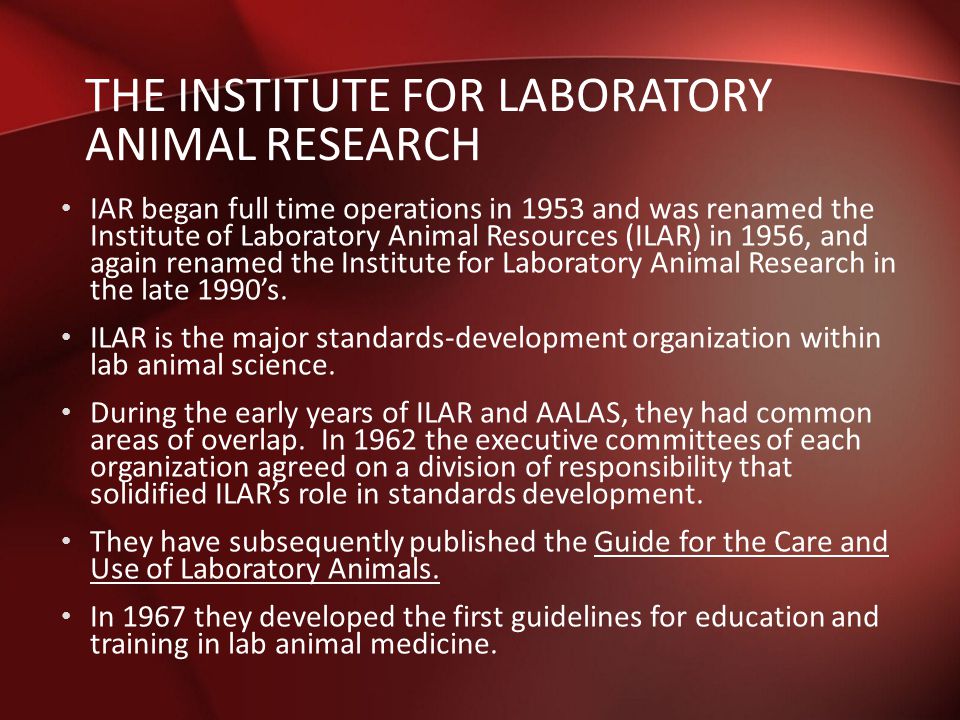 THE INSTITUTE FOR LABORATORY ANIMAL RESEARCH

• IAR began full time operations in 1953 and was renamed the Institute of Laboratory Animal Resources (ILAR) in 1956, and again renamed the Institute for Laboratory Animal Research in the late 1990's.

• ILAR is the major standards-development organization within lab animal science.

• During the early years of ILAR and AALAS, they had common areas of overlap. In 1962 the executive committees of each organization agreed on a division of responsibility that solidified ILAR's role in standards development.

• They have subsequently published the Guide for the Care and Use of Laboratory Animals.

• In 1967 they developed the first guidelines for education and training in lab animal medicine.